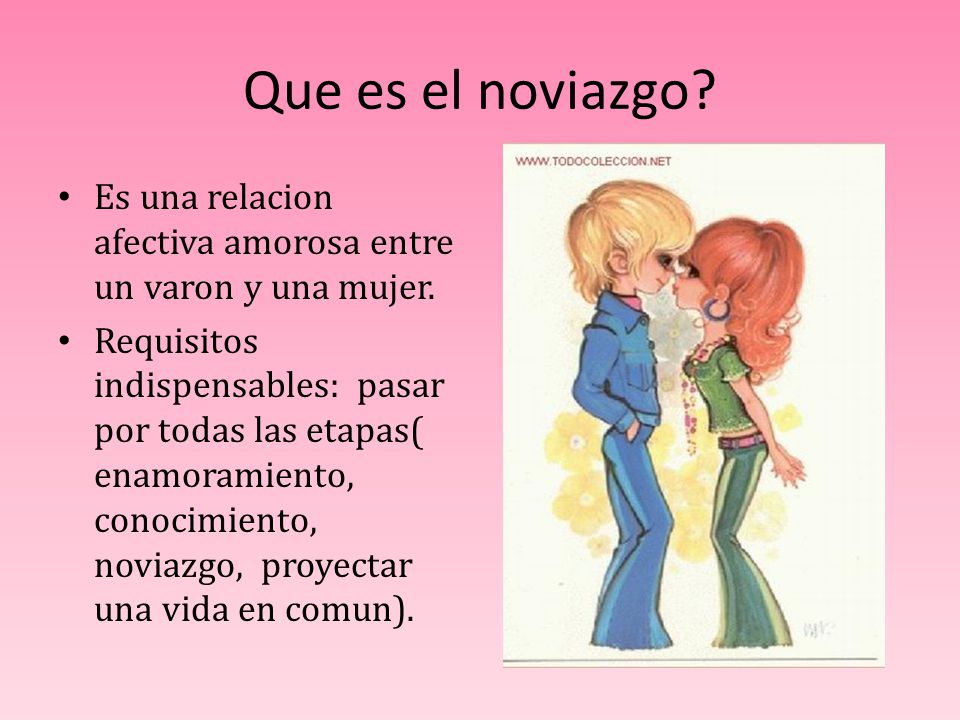 Que es el noviazgo?

• Es una relacion afectiva amorosa entre un varon y una mujer.
• Requisitos indispensables: pasar por todas las etapas( enamoramiento, conocimiento, noviazgo, proyectar una vida en comun).

WWW.TODOCOLECCION.NET